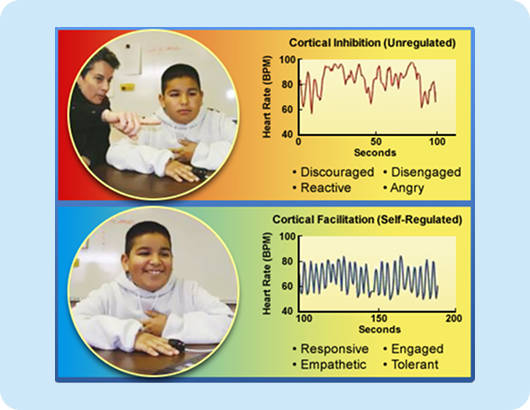 Cortical Inhibition (Unregulated)

Heart Rate (BPM)
100
80
60
40
0
50
100
Seconds

• Discouraged • Disengaged
• Reactive • Angry

Cortical Facilitation (Self-Regulated)

Heart Rate (BPM)
100
80
60
40
100
150
200
Seconds

• Responsive • Engaged
• Empathetic • Tolerant